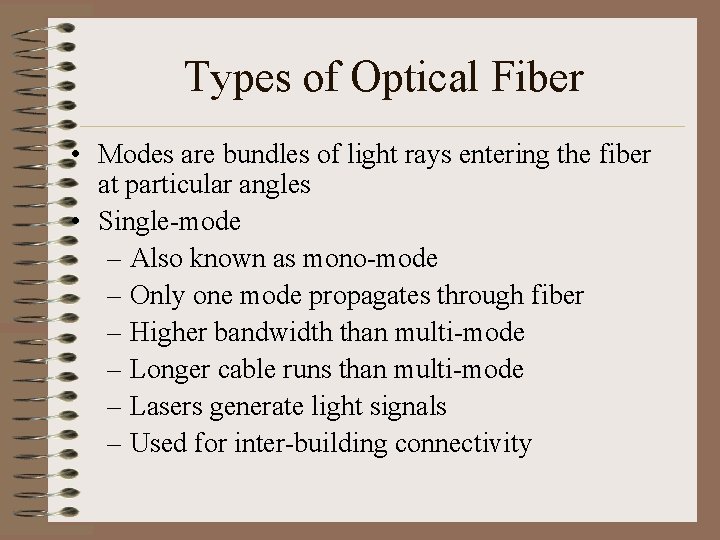 Types of Optical Fiber

• Modes are bundles of light rays entering the fiber at particular angles
• Single-mode
– Also known as mono-mode
– Only one mode propagates through fiber
– Higher bandwidth than multi-mode
– Longer cable runs than multi-mode
– Lasers generate light signals
– Used for inter-building connectivity